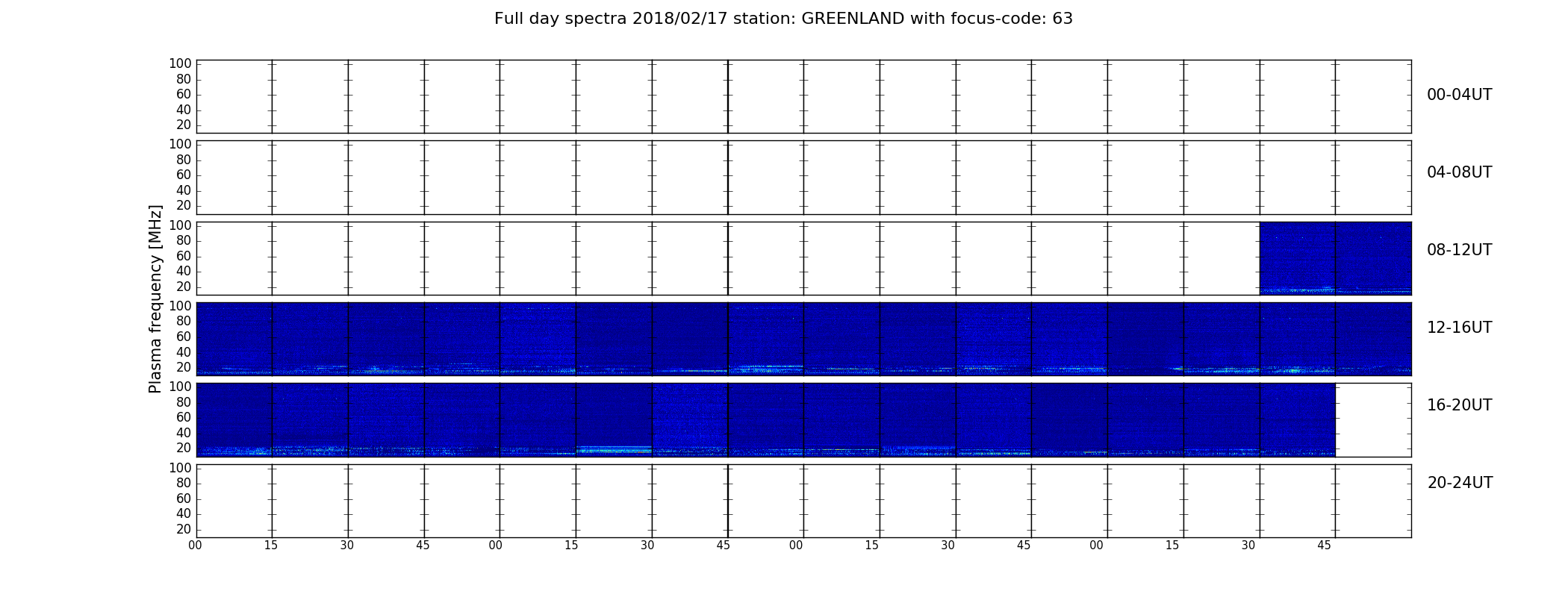 Full day spectra 2018/02/17 station: GREENLAND with focus-code: 63

Plasma frequency [MHz]

100
80
60
40
20
00-04UT

100
80
60
40
20
04-08UT

100
80
60
40
20
08-12UT

100
80
60
40
20
12-16UT

100
80
60
40
20
16-20UT

100
80
60
40
20
20-24UT

00 15 30 45 00 15 30 45 00 15 30 45 00 15 30 45